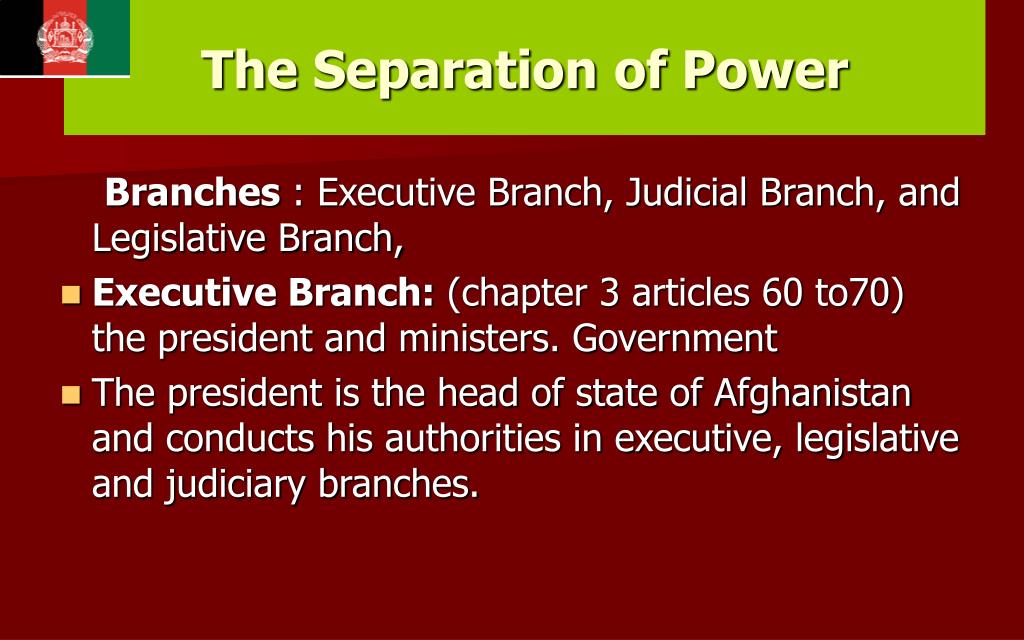 The Separation of Power

Branches : Executive Branch, Judicial Branch, and Legislative Branch,

Executive Branch: (chapter 3 articles 60 to70) the president and ministers. Government

The president is the head of state of Afghanistan and conducts his authorities in executive, legislative and judiciary branches.